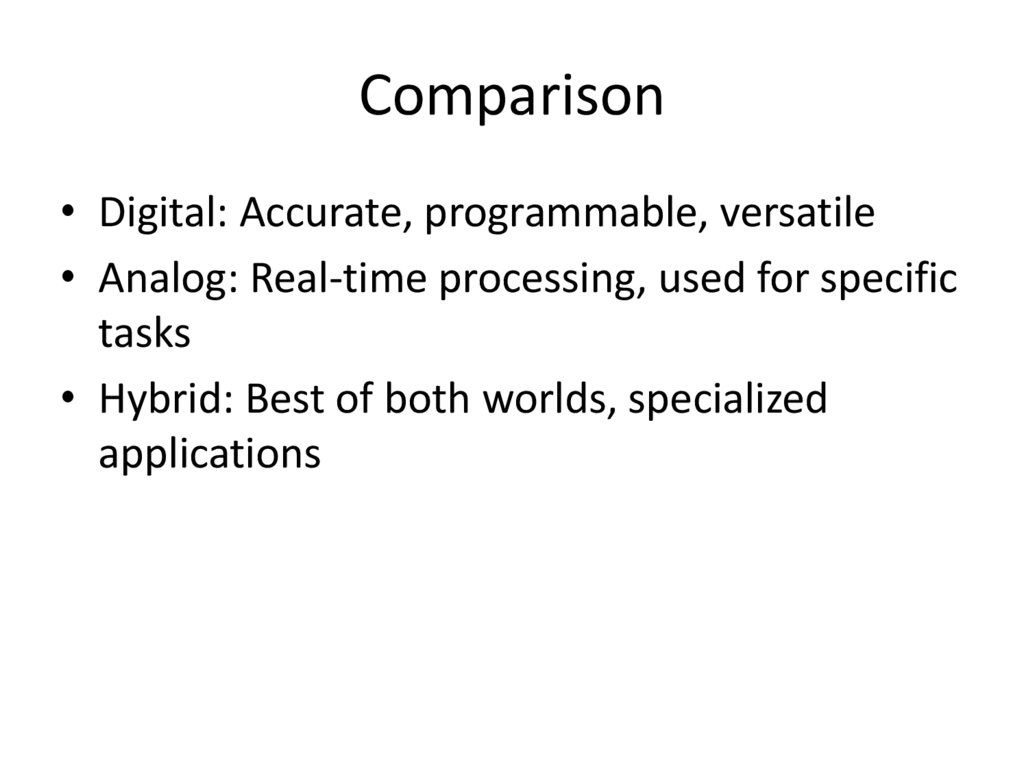 Comparison

• Digital: Accurate, programmable, versatile
• Analog: Real-time processing, used for specific tasks
• Hybrid: Best of both worlds, specialized applications